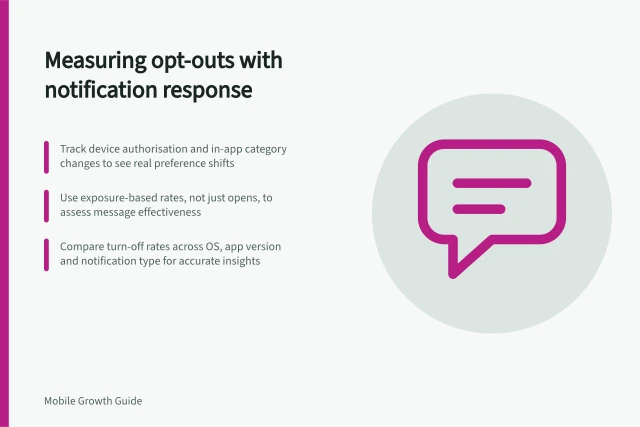 Measuring opt-outs with notification response

Track device authorisation and in-app category changes to see real preference shifts

Use exposure-based rates, not just opens, to assess message effectiveness

Compare turn-off rates across OS, app version and notification type for accurate insights

Mobile Growth Guide